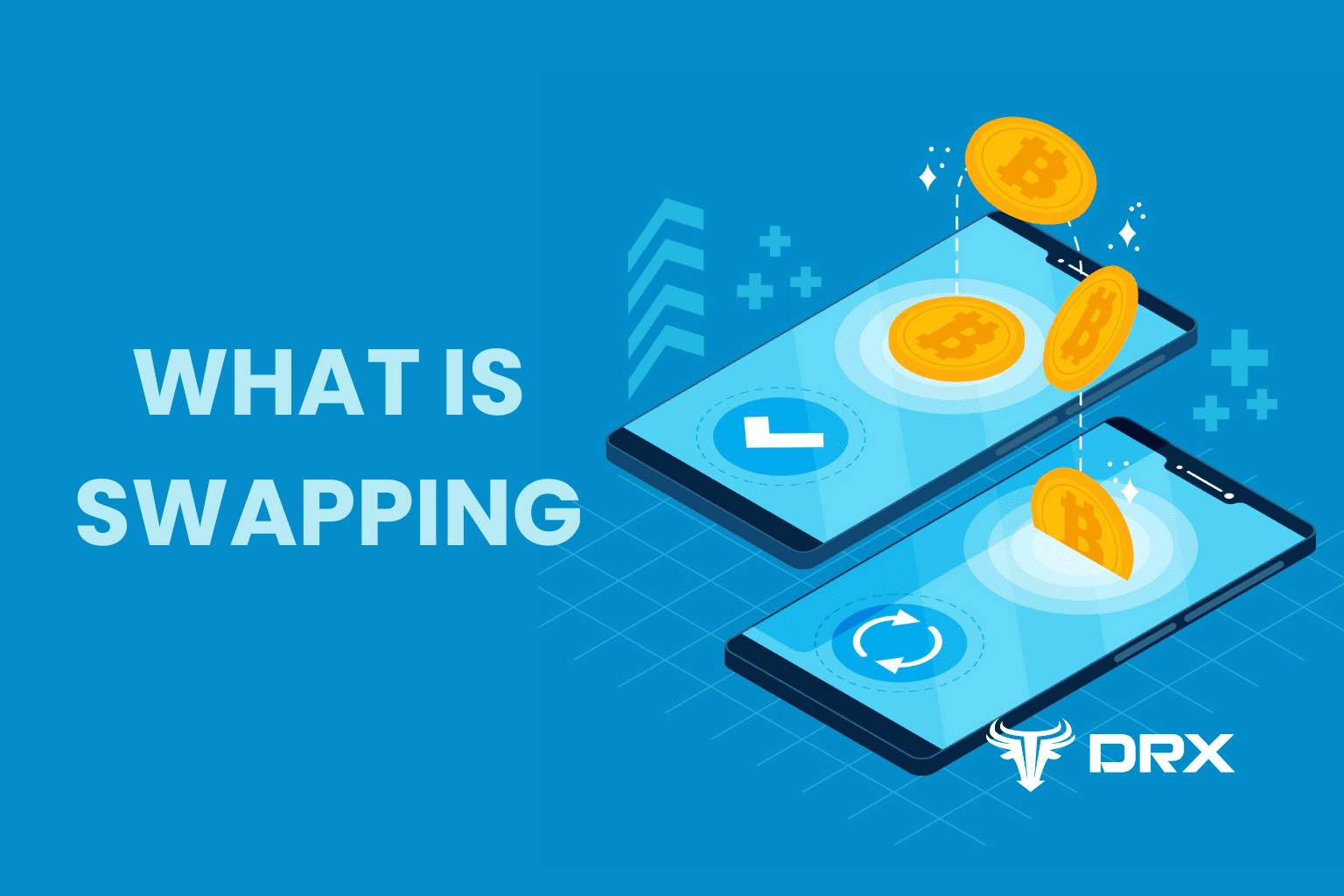 WHAT IS SWAPPING

DRX